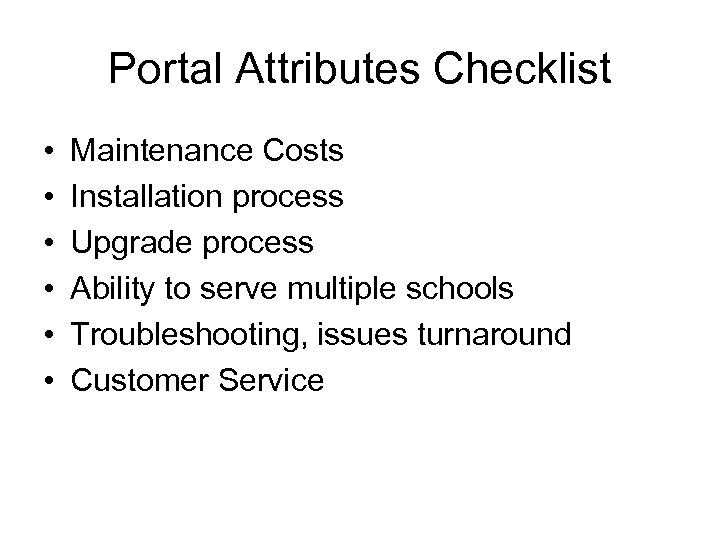 Portal Attributes Checklist

• Maintenance Costs
• Installation process
• Upgrade process
• Ability to serve multiple schools
• Troubleshooting, issues turnaround
• Customer Service